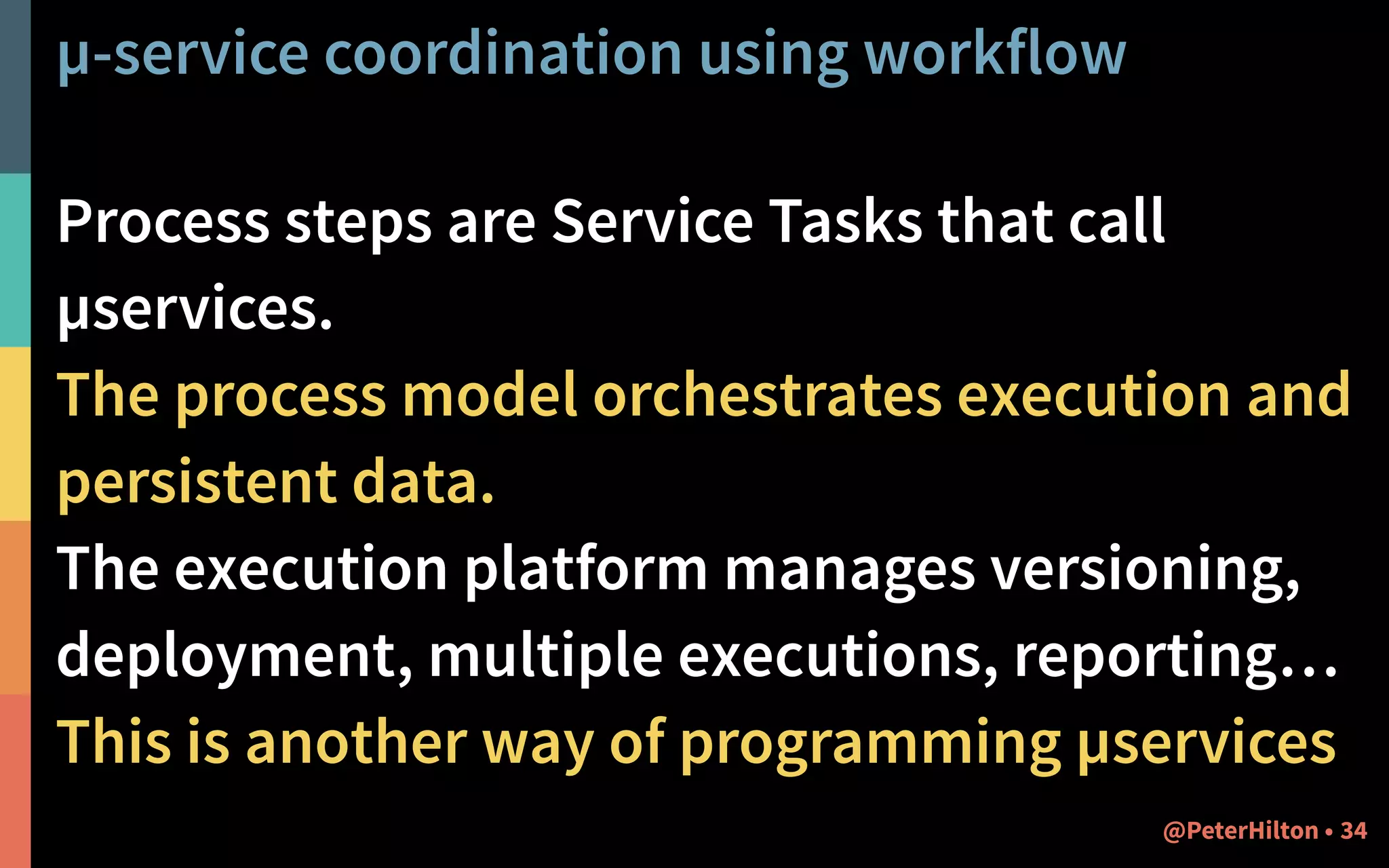 µ-service coordination using workflow

Process steps are Service Tasks that call µservices.

The process model orchestrates execution and persistent data.

The execution platform manages versioning, deployment, multiple executions, reporting…

This is another way of programming µservices

@PeterHilton • 34